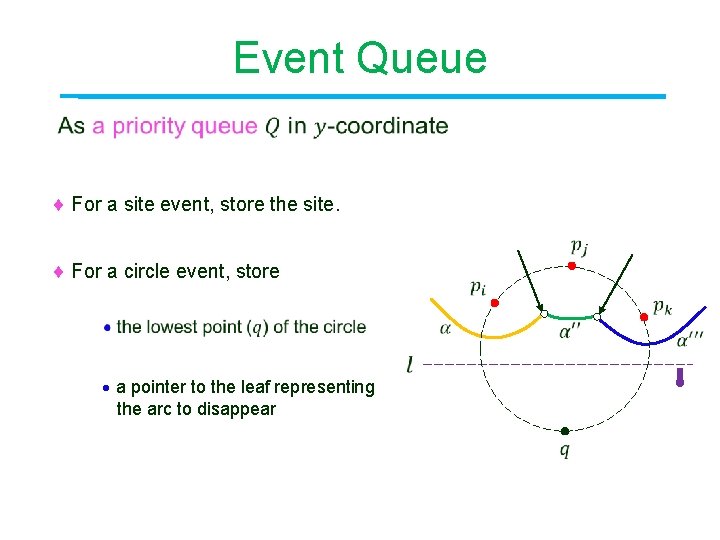 Event Queue

As a priority queue $Q$ in $y$-coordinate

♦ For a site event, store the site.

♦ For a circle event, store

• the lowest point ($q$) of the circle

• a pointer to the leaf representing the arc to disappear

$p_j$

$p_i$

$p_k$

$\alpha$

$\alpha''$

$\alpha'''$

$l$

$q$